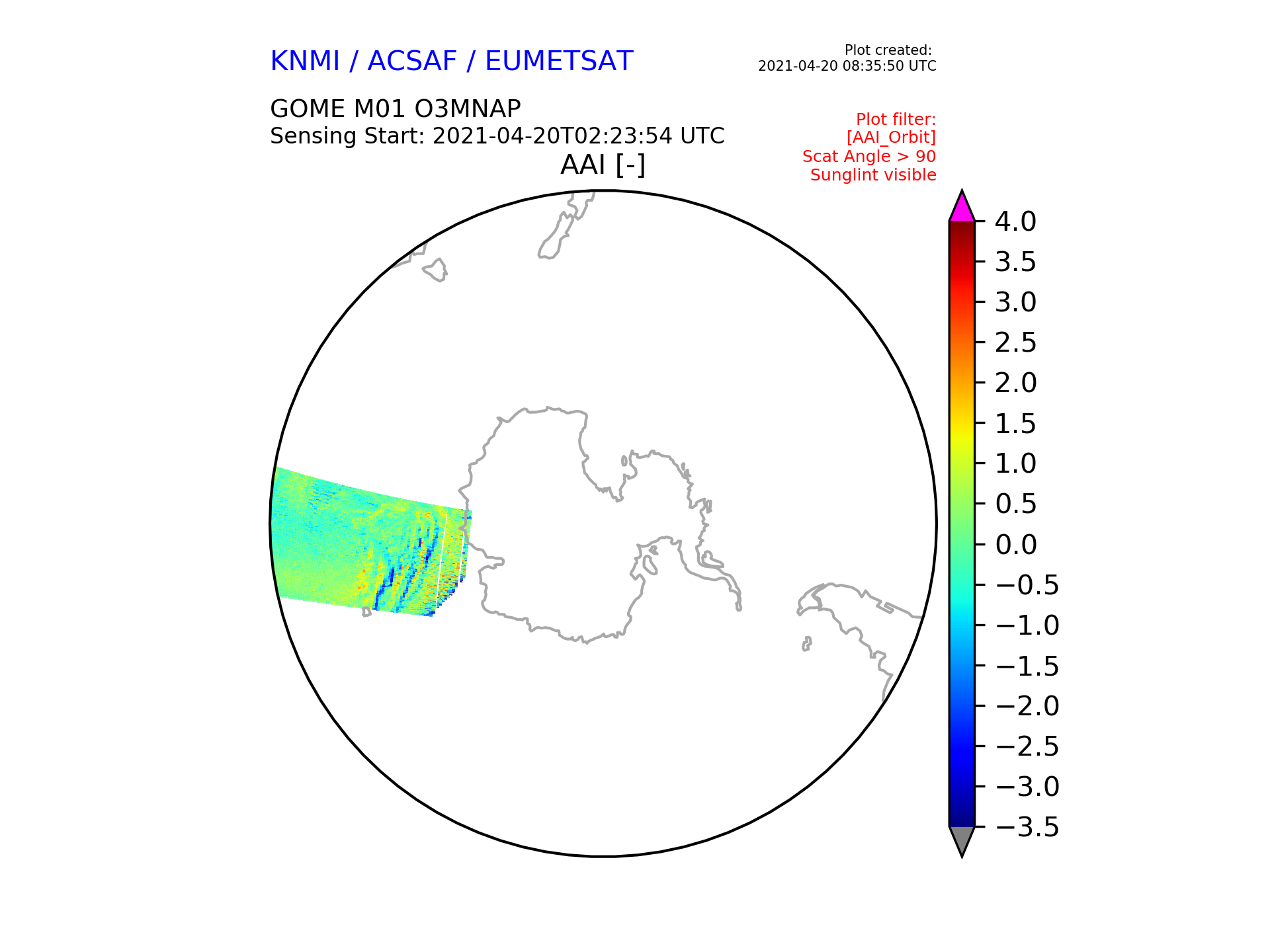 KNMI / ACSAF / EUMETSAT

Plot created:
2021-04-20 08:35:50 UTC

GOME M01 O3MNAP
Sensing Start: 2021-04-20T02:23:54 UTC

Plot filter:
[AAI_Orbit]
Scat Angle > 90
Sunglint visible

AAI [-]

4.0
3.5
3.0
2.5
2.0
1.5
1.0
0.5
0.0
−0.5
−1.0
−1.5
−2.0
−2.5
−3.0
−3.5